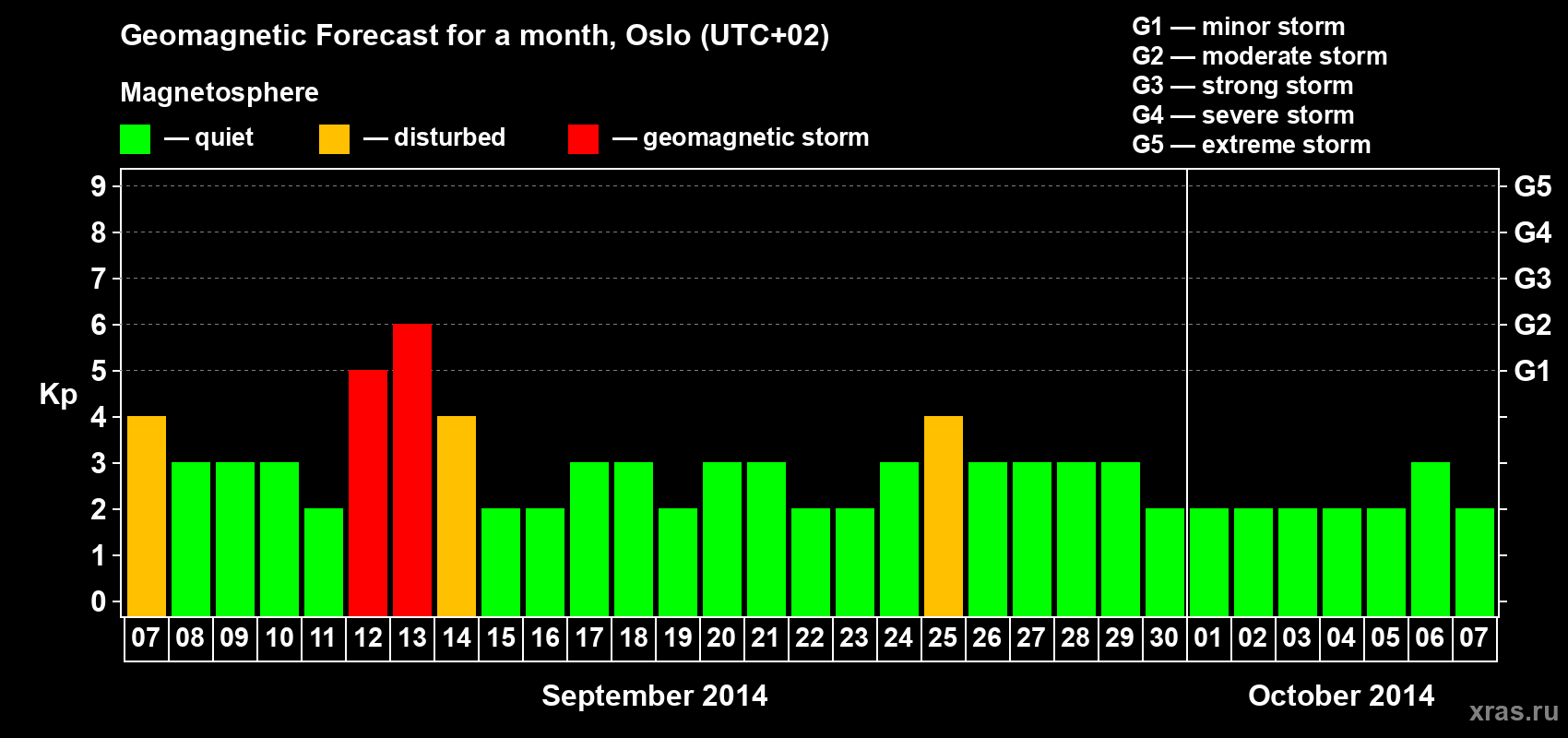 Geomagnetic Forecast for a month, Oslo (UTC+02)

Magnetosphere

— quiet — disturbed — geomagnetic storm

G1 — minor storm
G2 — moderate storm
G3 — strong storm
G4 — severe storm
G5 — extreme storm

Kp

9
8
7
6
5
4
3
2
1
0

G5
G4
G3
G2
G1

07 08 09 10 11 12 13 14 15 16 17 18 19 20 21 22 23 24 25 26 27 28 29 30 01 02 03 04 05 06 07

September 2014

October 2014

xras.ru